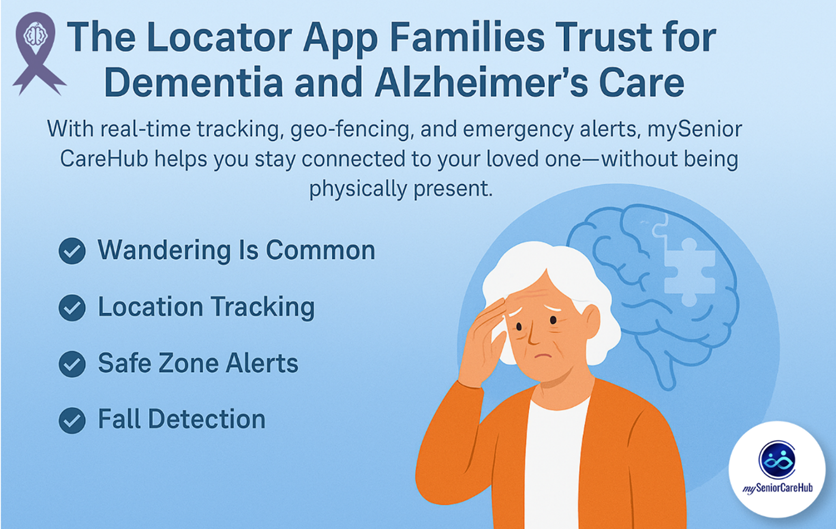 The Locator App Families Trust for Dementia and Alzheimer's Care

With real-time tracking, geo-fencing, and emergency alerts, mySenior CareHub helps you stay connected to your loved one—without being physically present.

Wandering Is Common

Location Tracking

Safe Zone Alerts

Fall Detection

mySeniorCareHub